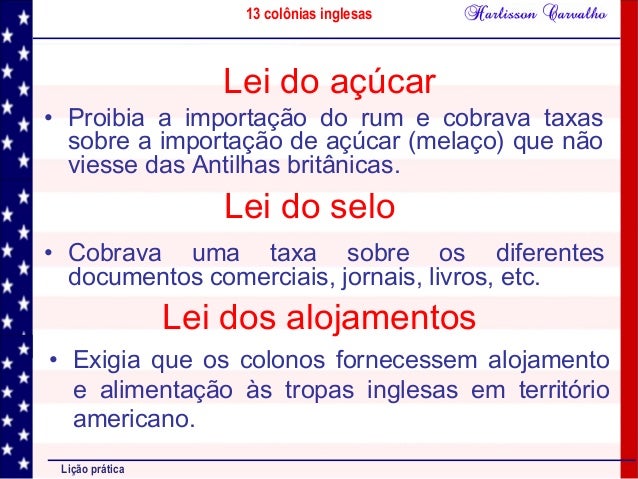 13 colônias inglesas

Harlisson Carvalho

Lei do açúcar

• Proibia a importação do rum e cobrava taxas sobre a importação de açúcar (melaço) que não viesse das Antilhas britânicas.

Lei do selo

• Cobrava uma taxa sobre os diferentes documentos comerciais, jornais, livros, etc.

Lei dos alojamentos

• Exigia que os colonos fornecessem alojamento e alimentação às tropas inglesas em território americano.

Lição prática